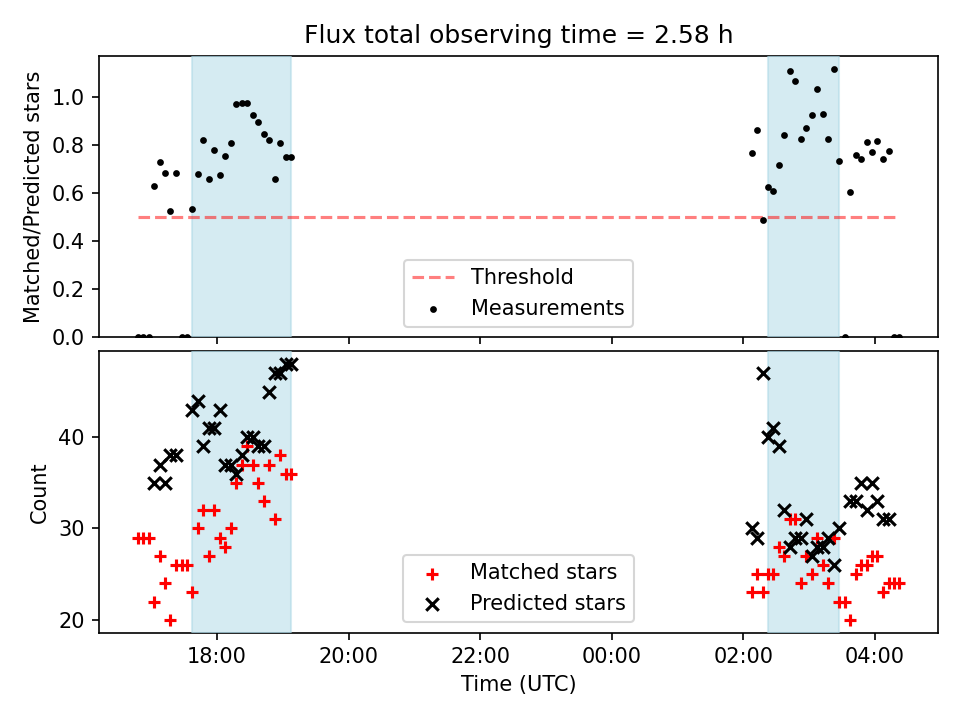 Flux total observing time = 2.58 h

Matched/Predicted stars

1.0
0.8
0.6
0.4
0.2
0.0

Threshold
Measurements

Count

40
30
20

Matched stars
Predicted stars

18:00
20:00
22:00
00:00
02:00
04:00

Time (UTC)